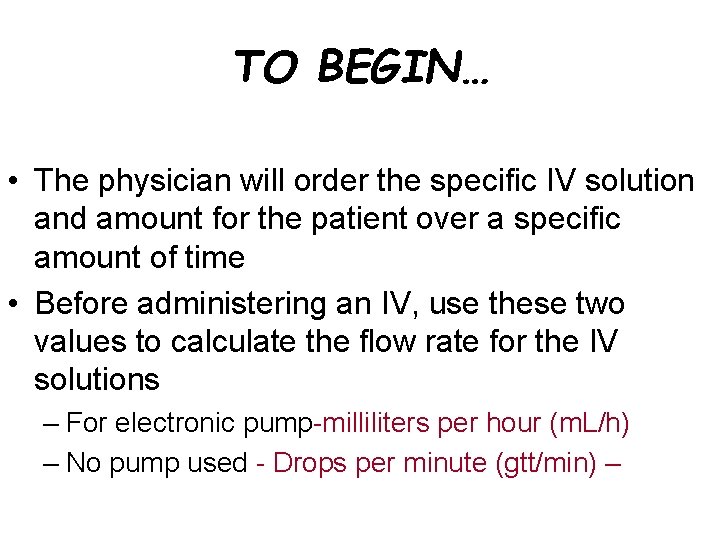 TO BEGIN…

• The physician will order the specific IV solution and amount for the patient over a specific amount of time
• Before administering an IV, use these two values to calculate the flow rate for the IV solutions
– For electronic pump-milliliters per hour (mL/h)
– No pump used - Drops per minute (gtt/min) –